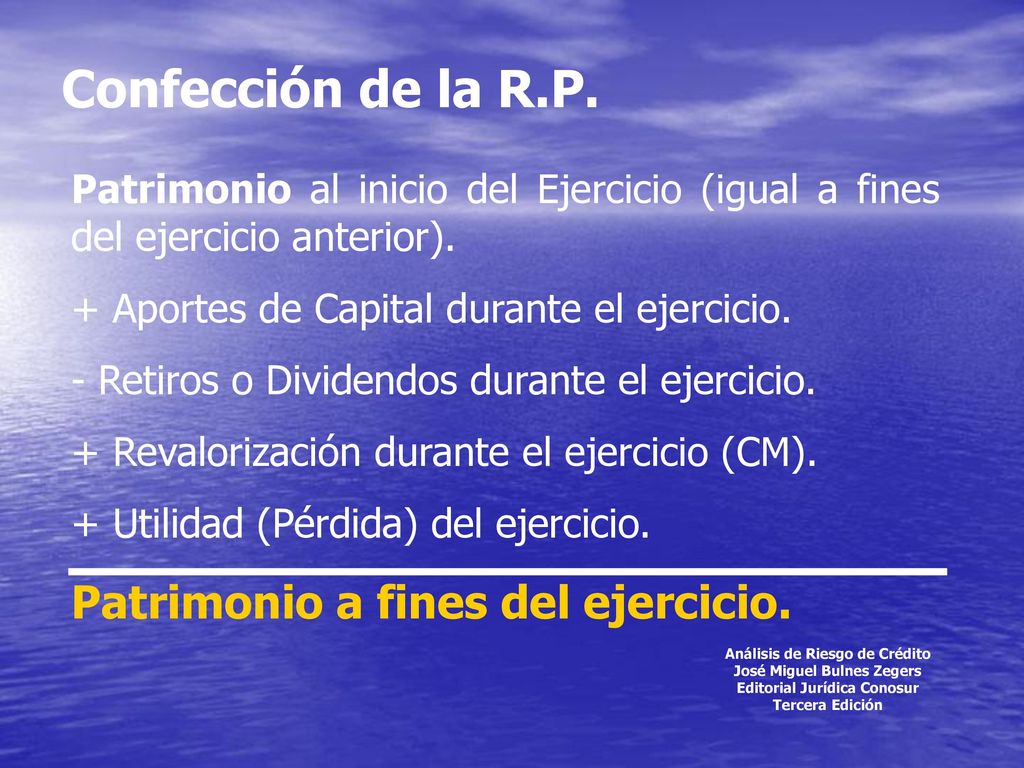 Confección de la R.P.

Patrimonio al inicio del Ejercicio (igual a fines del ejercicio anterior).

+ Aportes de Capital durante el ejercicio.

- Retiros o Dividendos durante el ejercicio.

+ Revalorización durante el ejercicio (CM).

+ Utilidad (Pérdida) del ejercicio.

Patrimonio a fines del ejercicio.

Análisis de Riesgo de Crédito
José Miguel Bulnes Zegers
Editorial Jurídica Conosur
Tercera Edición